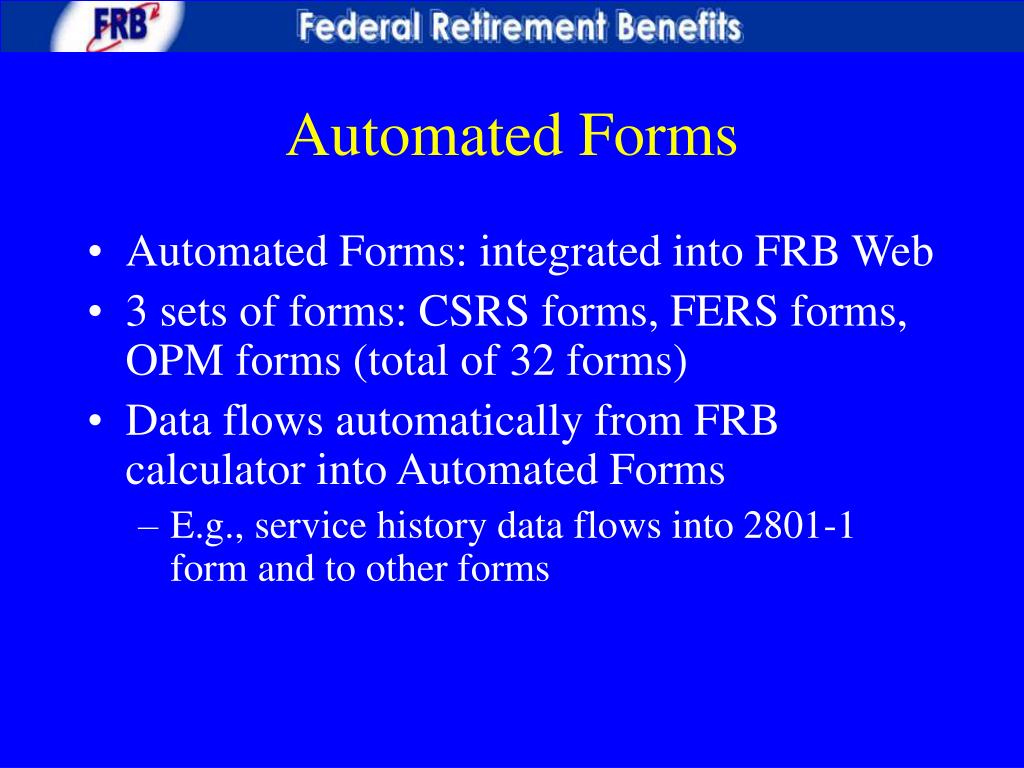 FRB Federal Retirement Benefits

Automated Forms

• Automated Forms: integrated into FRB Web
• 3 sets of forms: CSRS forms, FERS forms, OPM forms (total of 32 forms)
• Data flows automatically from FRB calculator into Automated Forms
– E.g., service history data flows into 2801-1 form and to other forms